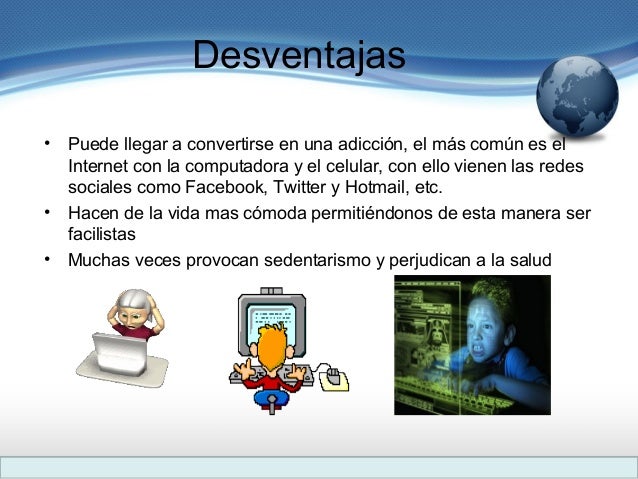 Desventajas

• Puede llegar a convertirse en una adicción, el más común es el Internet con la computadora y el celular, con ello vienen las redes sociales como Facebook, Twitter y Hotmail, etc.
• Hacen de la vida mas cómoda permitiéndonos de esta manera ser facilistas
• Muchas veces provocan sedentarismo y perjudican a la salud